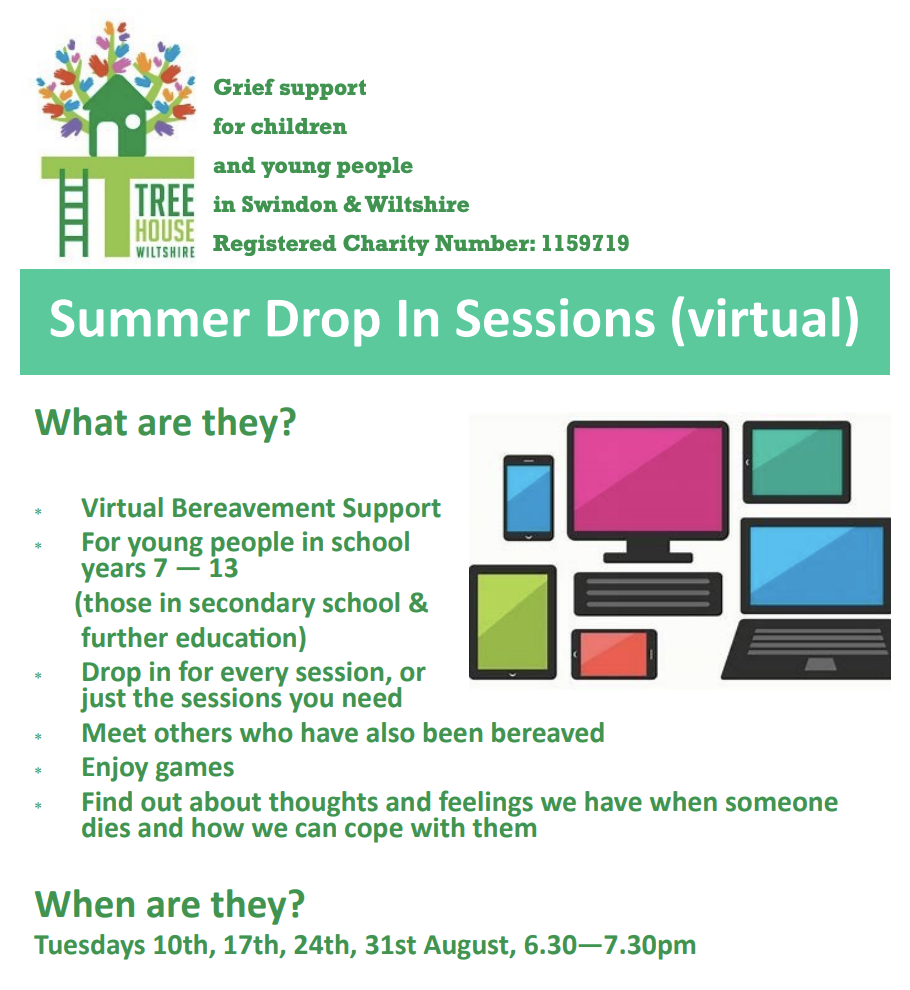 TREE HOUSE WILTSHIRE

Grief support
for children
and young people
in Swindon & Wiltshire
Registered Charity Number: 1159719

Summer Drop In Sessions (virtual)

What are they?

* Virtual Bereavement Support
* For young people in school years 7 — 13 (those in secondary school & further education)
* Drop in for every session, or just the sessions you need
* Meet others who have also been bereaved
* Enjoy games
* Find out about thoughts and feelings we have when someone dies and how we can cope with them

When are they?
Tuesdays 10th, 17th, 24th, 31st August, 6.30—7.30pm